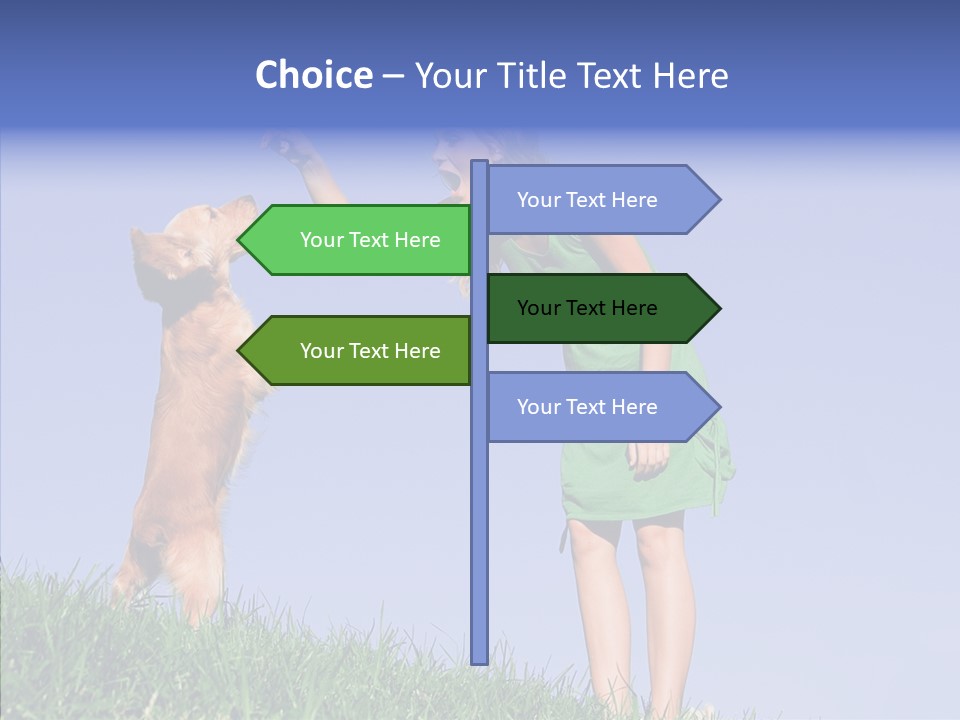 Choice – Your Title Text Here

Your Text Here

Your Text Here

Your Text Here

Your Text Here

Your Text Here